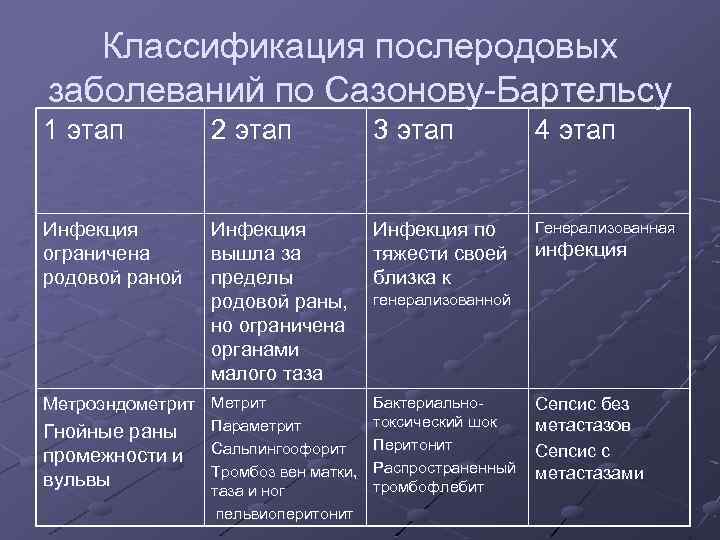 Классификация послеродовых заболеваний по Сазонову-Бартельсу

| 1 этап | 2 этап | 3 этап | 4 этап |
|---|---|---|---|
| Инфекция ограничена родовой раной | Инфекция вышла за пределы родовой раны, но ограничена органами малого таза | Инфекция по тяжести своей близка к генерализованной | Генерализованная инфекция |
| Метроэндометрит Гнойные раны промежности и вульвы | Метрит Параметрит Сальпингоофорит Тромбоз вен матки, таза и ног пельвиоперитонит | Бактериально-токсический шок Перитонит Распространенный тромбофлебит | Сепсис без метастазов Сепсис с метастазами |